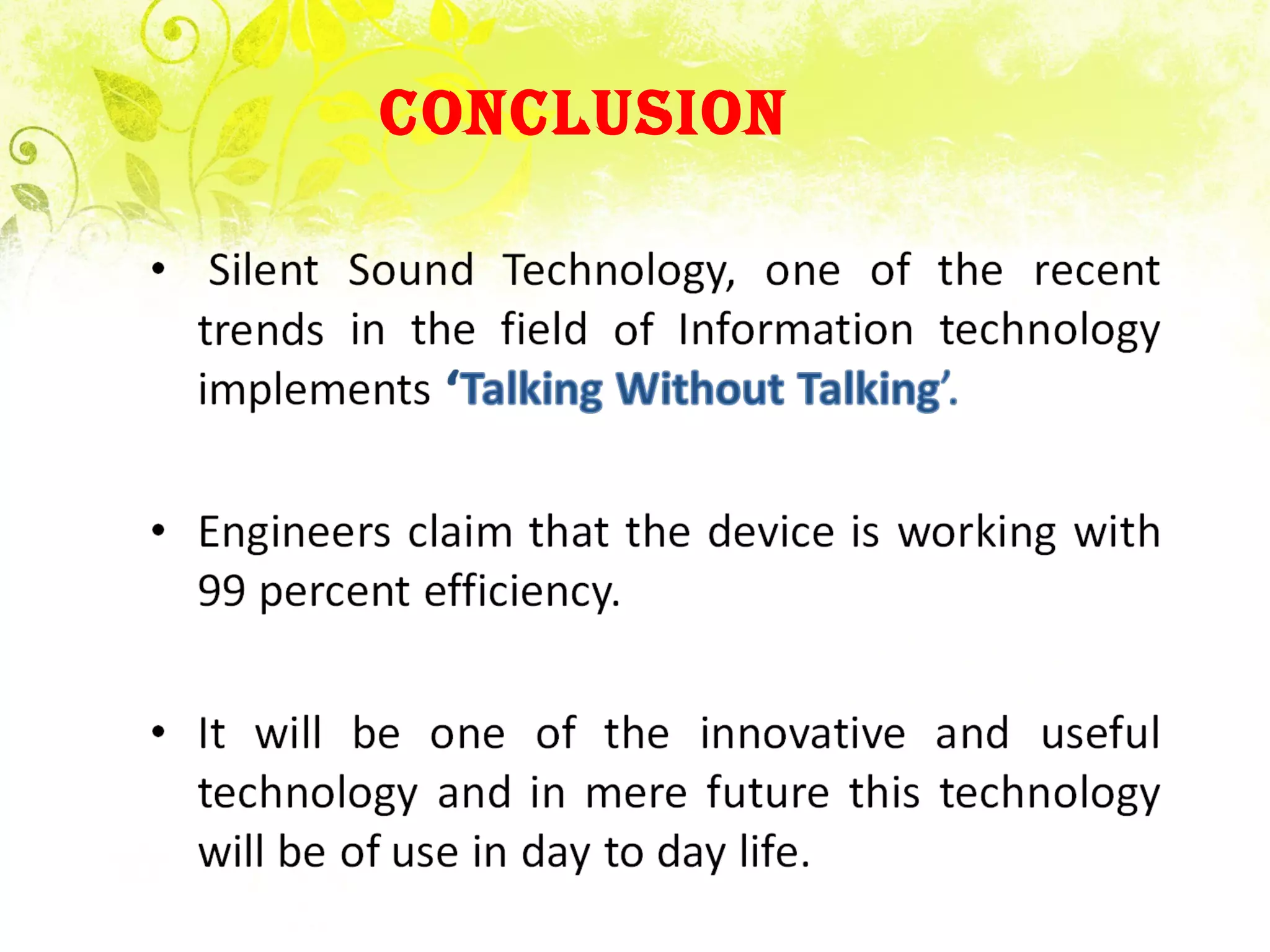 CONCLUSION

• Silent Sound Technology, one of the recent trends in the field of Information technology implements ‘Talking Without Talking’.

• Engineers claim that the device is working with 99 percent efficiency.

• It will be one of the innovative and useful technology and in mere future this technology will be of use in day to day life.